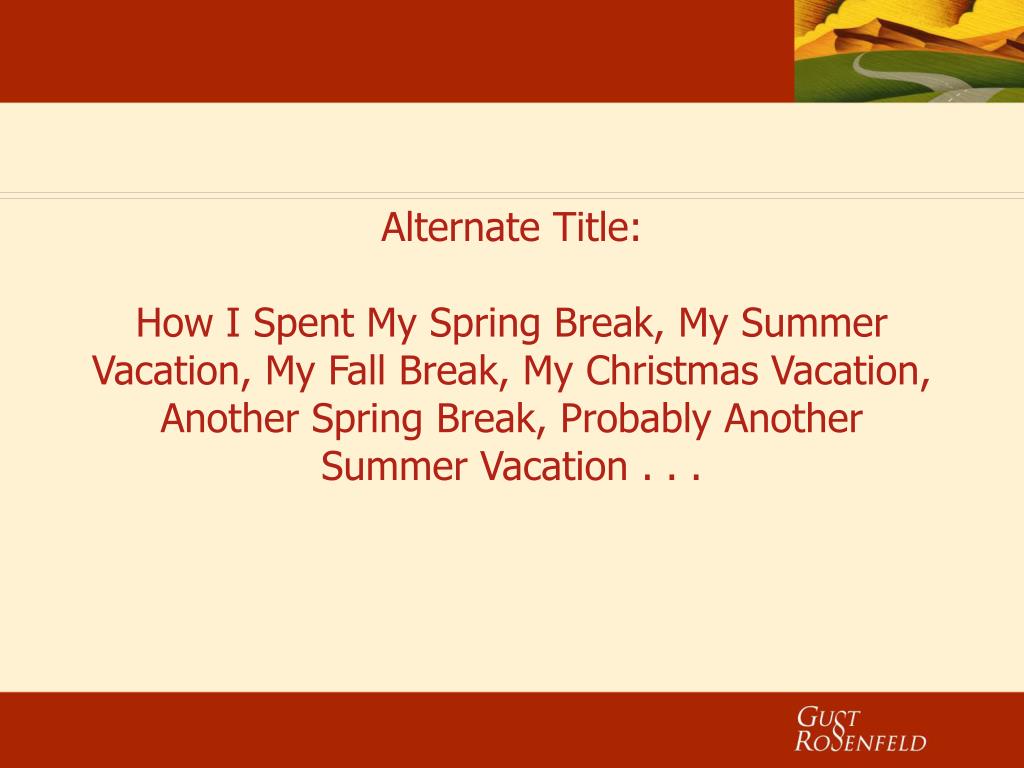 Alternate Title:

How I Spent My Spring Break, My Summer Vacation, My Fall Break, My Christmas Vacation, Another Spring Break, Probably Another Summer Vacation . . .

GUST ROSENFELD